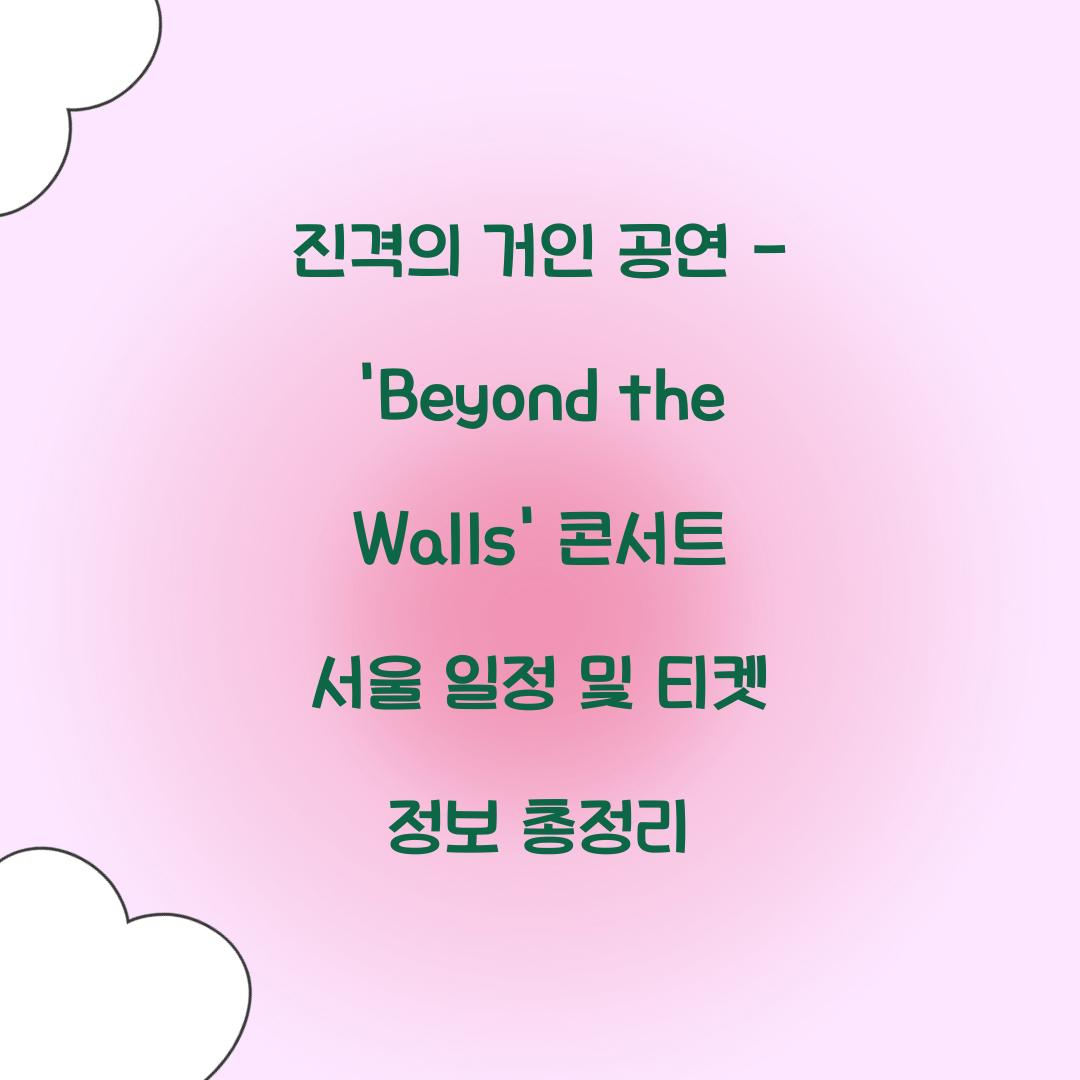 진격의 거인 공연 - 'Beyond the Walls' 콘서트 서울 일정 및 티켓 정보 총정리